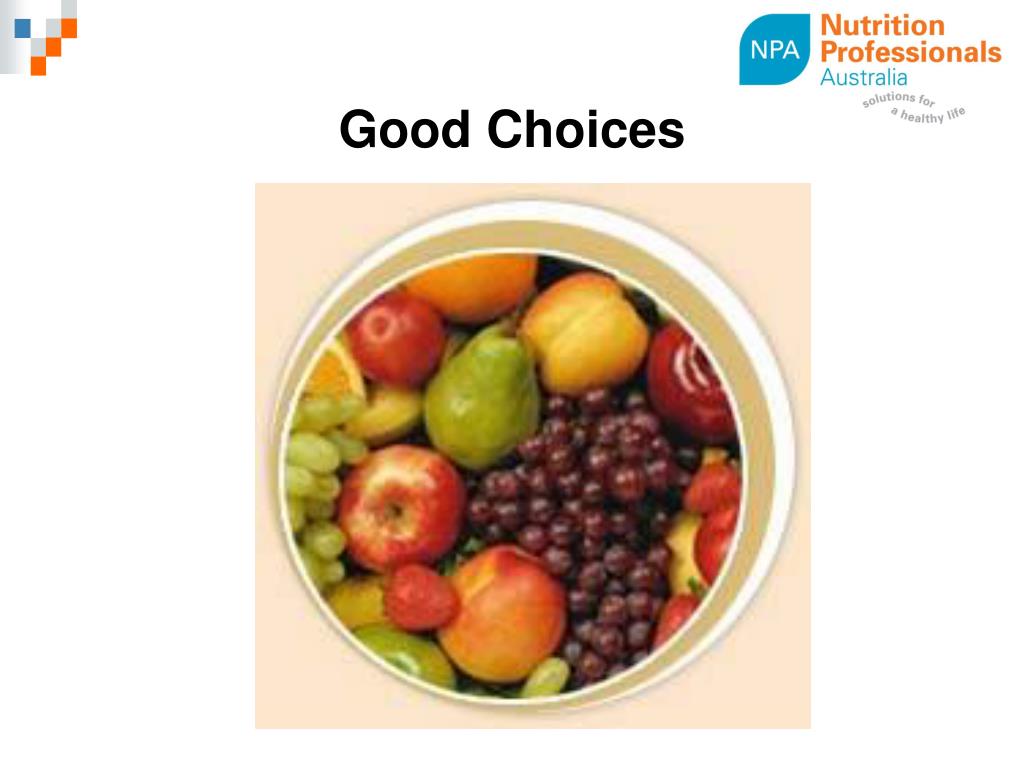 NPA Nutrition Professionals Australia
solutions for a healthy life

Good Choices